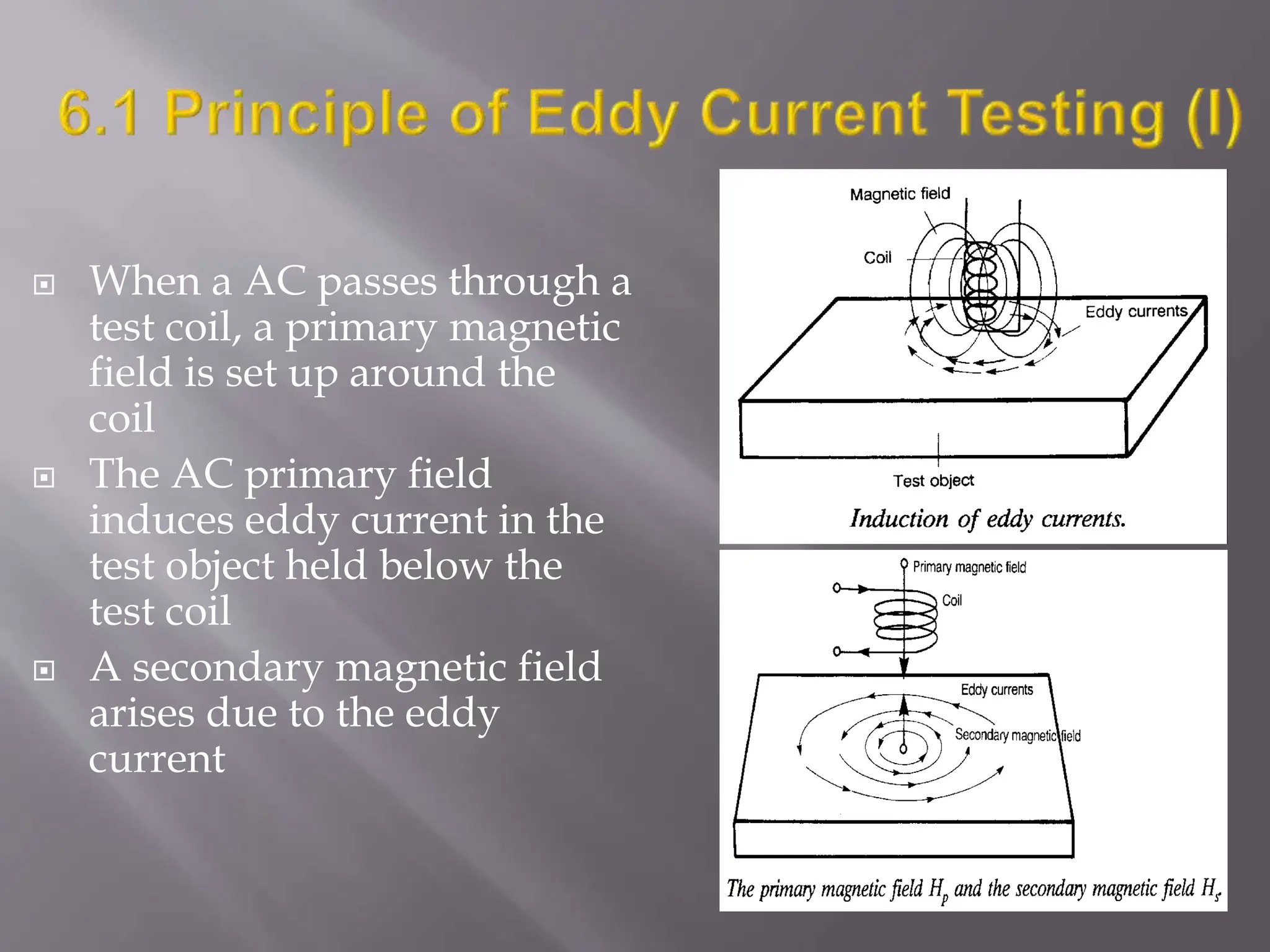 6.1 Principle of Eddy Current Testing (I)

When a AC passes through a test coil, a primary magnetic field is set up around the coil

The AC primary field induces eddy current in the test object held below the test coil

A secondary magnetic field arises due to the eddy current

Magnetic field
Coil
Eddy currents
Test object
Induction of eddy currents.

Primary magnetic field
Coil
Eddy currents
Secondary magnetic field
The primary magnetic field $H_p$ and the secondary magnetic field $H_s$.